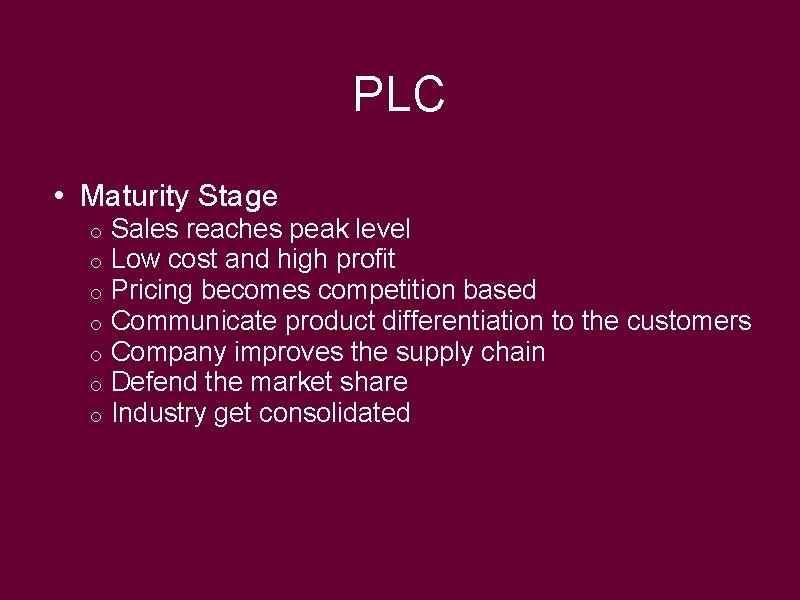 PLC

• Maturity Stage
  o Sales reaches peak level
  o Low cost and high profit
  o Pricing becomes competition based
  o Communicate product differentiation to the customers
  o Company improves the supply chain
  o Defend the market share
  o Industry get consolidated